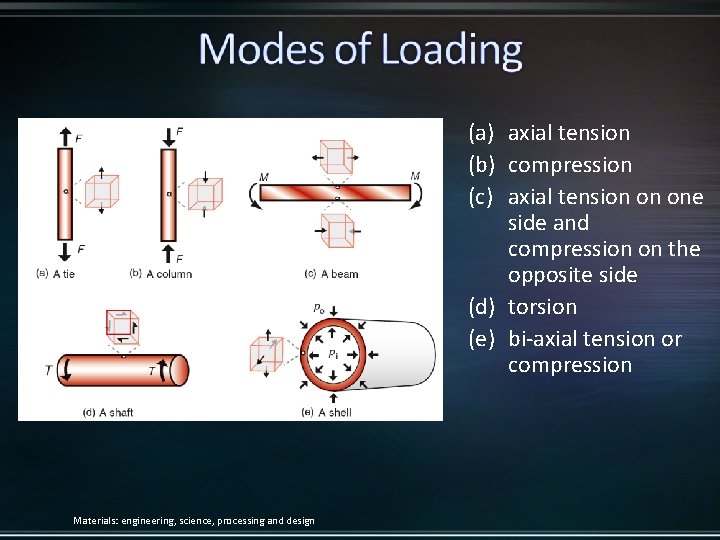 Modes of Loading

F

F

(a) A tie

F

F

(b) A column

M

M

(c) A beam

T

T

(d) A shaft

$p_o$

$p_i$

(e) A shell

(a) axial tension
(b) compression
(c) axial tension on one side and compression on the opposite side
(d) torsion
(e) bi-axial tension or compression

Materials: engineering, science, processing and design